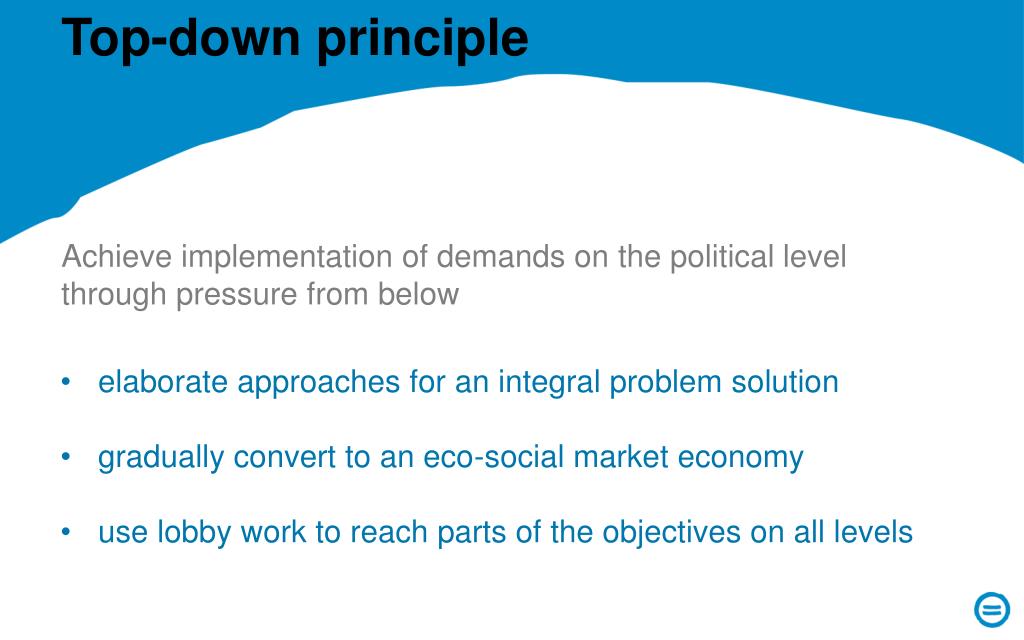 Top-down principle

Achieve implementation of demands on the political level through pressure from below

• elaborate approaches for an integral problem solution

• gradually convert to an eco-social market economy

• use lobby work to reach parts of the objectives on all levels